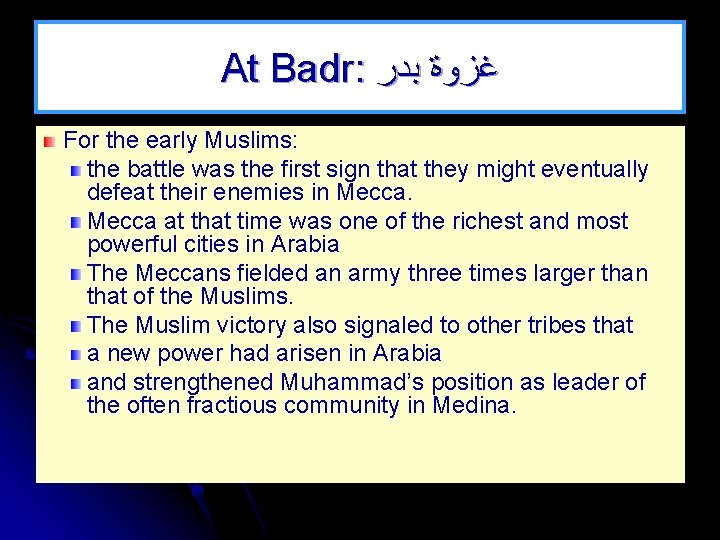 At Badr: غزوة بدر

For the early Muslims:

the battle was the first sign that they might eventually defeat their enemies in Mecca.

Mecca at that time was one of the richest and most powerful cities in Arabia

The Meccans fielded an army three times larger than that of the Muslims.

The Muslim victory also signaled to other tribes that

a new power had arisen in Arabia

and strengthened Muhammad's position as leader of the often fractious community in Medina.